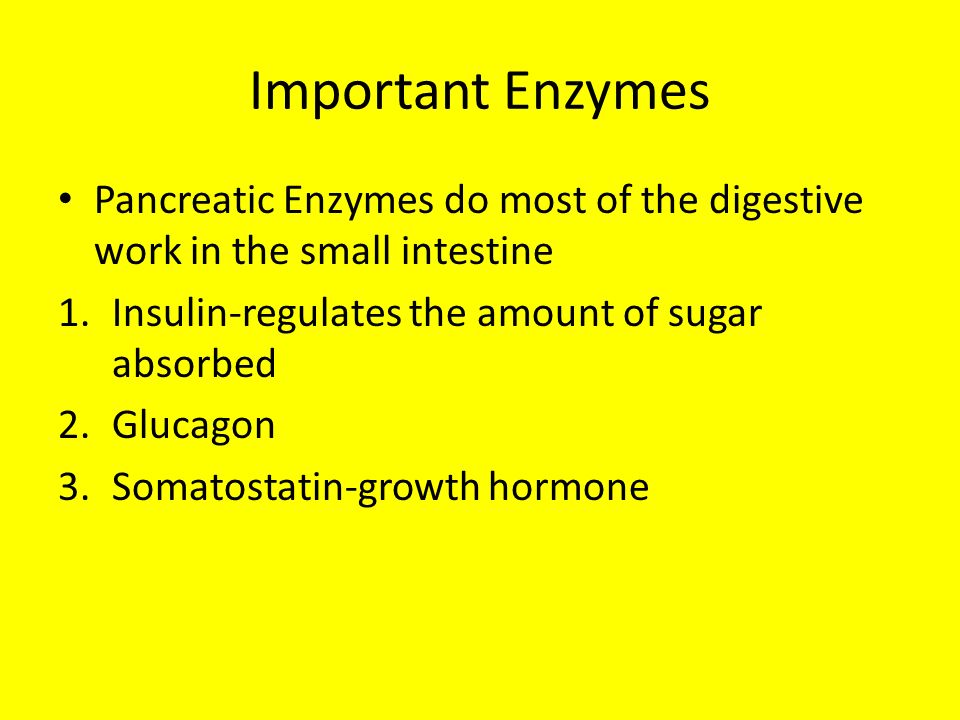 Important Enzymes

• Pancreatic Enzymes do most of the digestive work in the small intestine

1. Insulin-regulates the amount of sugar absorbed
2. Glucagon
3. Somatostatin-growth hormone